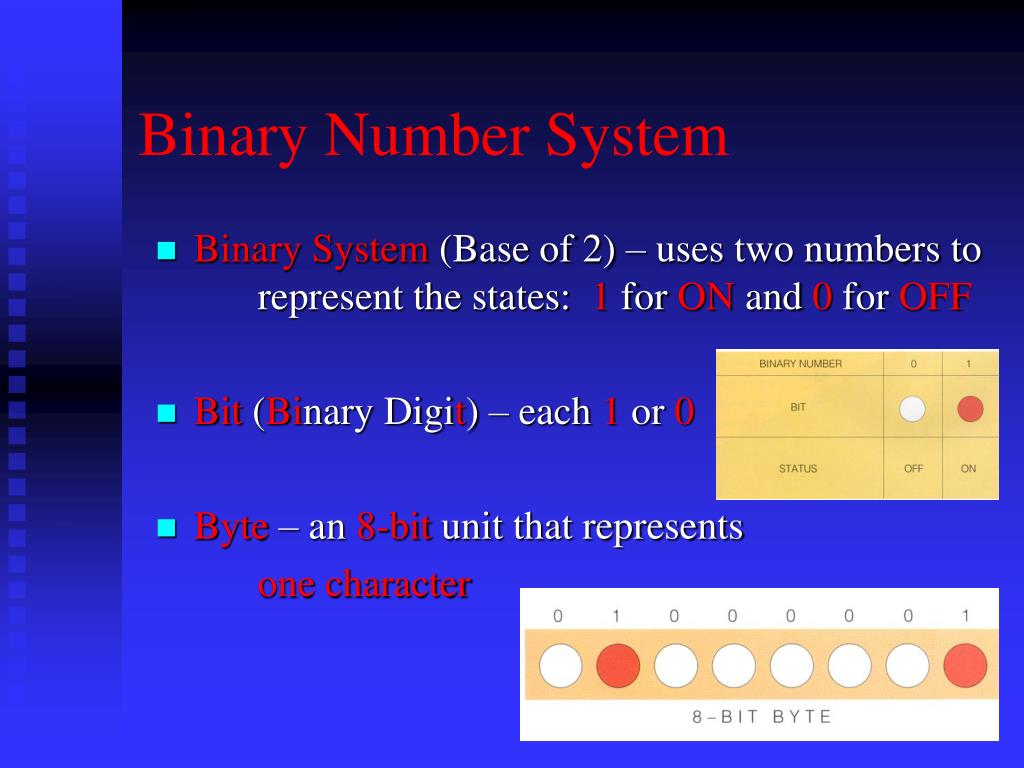 Binary Number System

Binary System (Base of 2) – uses two numbers to represent the states: 1 for ON and 0 for OFF

Bit (Binary Digit) – each 1 or 0

| BINARY NUMBER | 0 | 1 |
|---|---|---|
| BIT | | |
| STATUS | OFF | ON |

Byte – an 8-bit unit that represents one character

0 1 0 0 0 0 0 1

8 – BIT BYTE